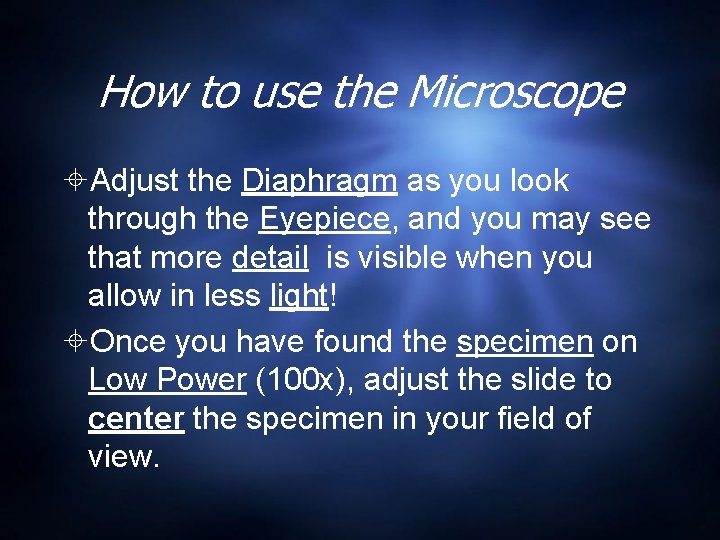 How to use the Microscope

Adjust the Diaphragm as you look through the Eyepiece, and you may see that more detail is visible when you allow in less light!

Once you have found the specimen on Low Power (100x), adjust the slide to center the specimen in your field of view.